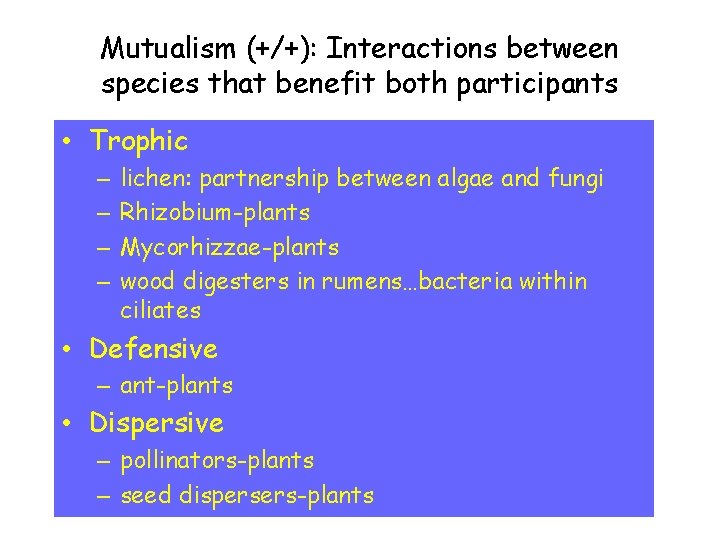 Mutualism (+/+): Interactions between species that benefit both participants

• Trophic
– lichen: partnership between algae and fungi
– Rhizobium-plants
– Mycorhizzae-plants
– wood digesters in rumens…bacteria within ciliates
• Defensive
– ant-plants
• Dispersive
– pollinators-plants
– seed dispersers-plants